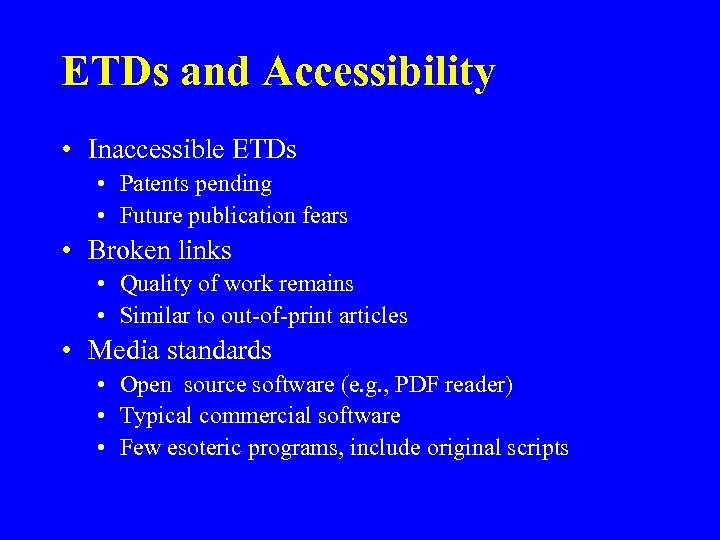 ETDs and Accessibility

• Inaccessible ETDs
  • Patents pending
  • Future publication fears
• Broken links
  • Quality of work remains
  • Similar to out-of-print articles
• Media standards
  • Open source software (e.g., PDF reader)
  • Typical commercial software
  • Few esoteric programs, include original scripts